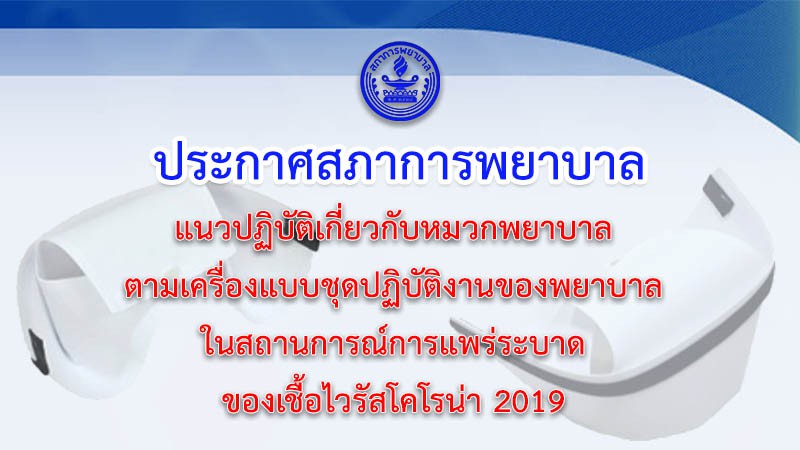 สภาการพยาบาล

ประกาศสภาการพยาบาล

แนวปฏิบัติเกี่ยวกับหมวกพยาบาล

ตามเครื่องแบบชุดปฏิบัติงานของพยาบาล

ในสถานการณ์การแพร่ระบาด

ของเชื้อไวรัสโคโรน่า 2019